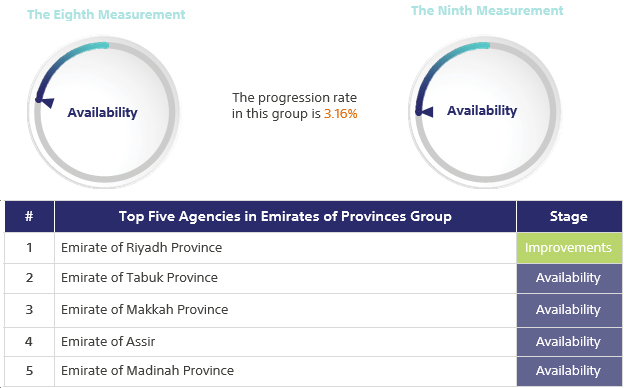 The Eighth Measurement

Availability

The progression rate in this group is 3.16%

The Ninth Measurement

Availability

| # | Top Five Agencies in Emirates of Provinces Group | Stage |
|---|---|---|
| 1 | Emirate of Riyadh Province | Improvements |
| 2 | Emirate of Tabuk Province | Availability |
| 3 | Emirate of Makkah Province | Availability |
| 4 | Emirate of Assir | Availability |
| 5 | Emirate of Madinah Province | Availability |